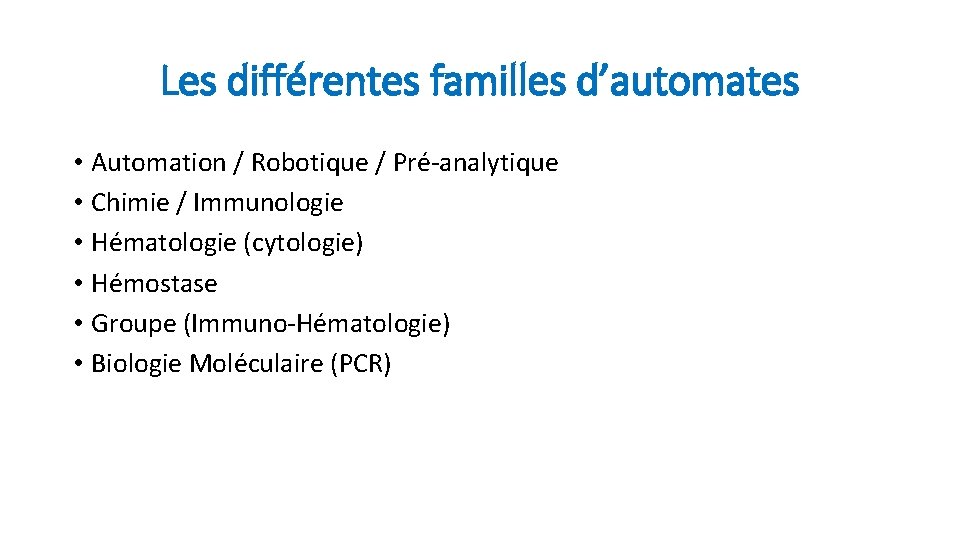 Les différentes familles d'automates

• Automation / Robotique / Pré-analytique
• Chimie / Immunologie
• Hématologie (cytologie)
• Hémostase
• Groupe (Immuno-Hématologie)
• Biologie Moléculaire (PCR)